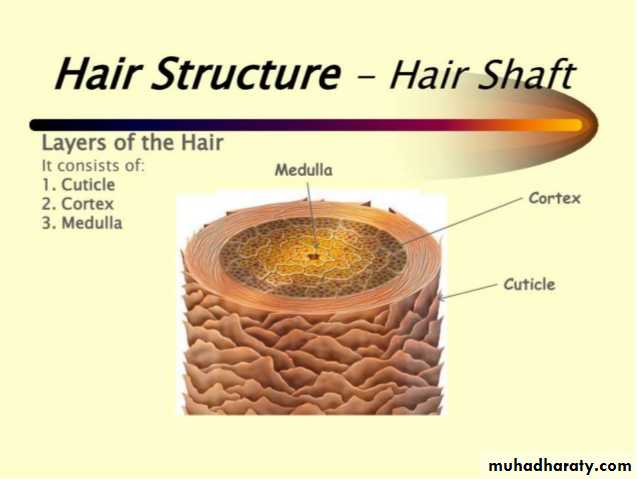 Hair Structure – Hair Shaft

Layers of the Hair
It consists of:
1. Cuticle
2. Cortex
3. Medulla

Medulla
Cortex
Cuticle

muhadharaty.com